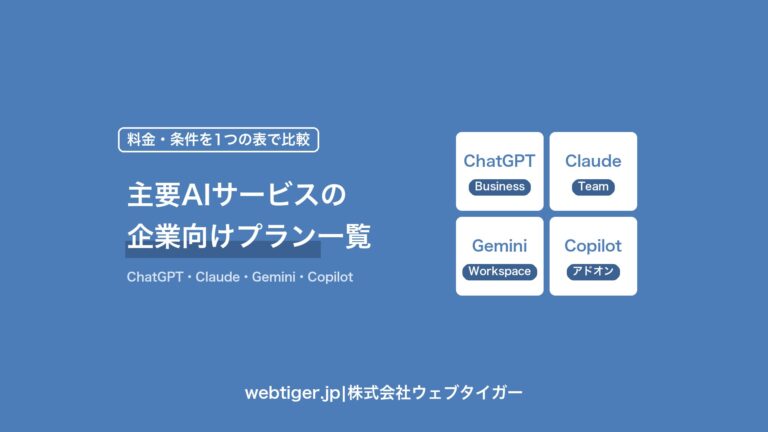 料金・条件を1つの表で比較

主要AIサービスの
企業向けプラン一覧

ChatGPT・Claude・Gemini・Copilot

ChatGPT
Business

Claude
Team

Gemini
Workspace

Copilot
アドオン

webtiger.jp|株式会社ウェブタイガー